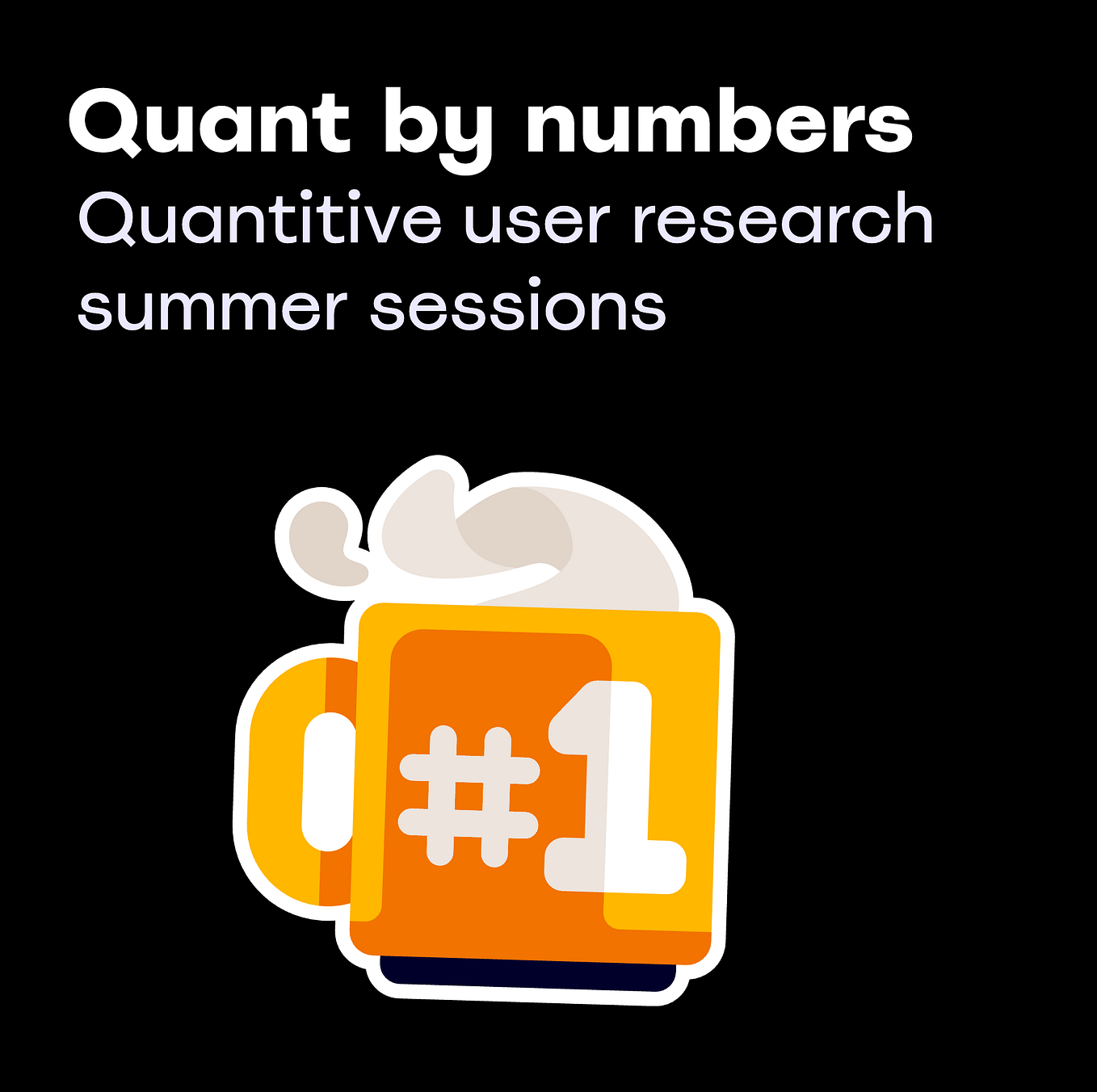 Quant by numbers

Quantitive user research summer sessions

#1